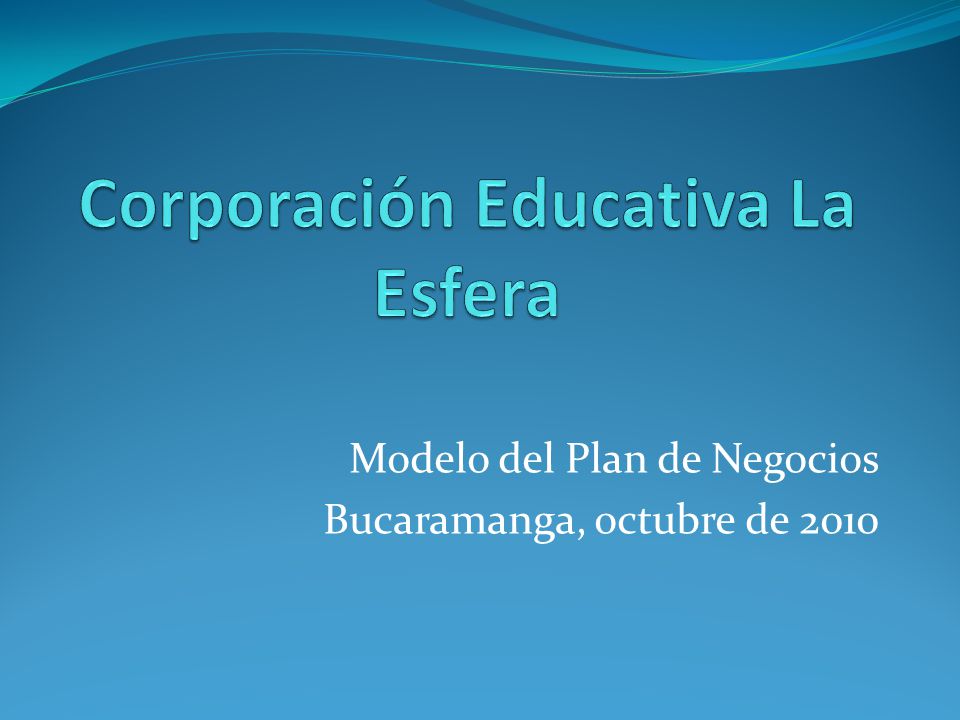 Corporación Educativa La Esfera

Modelo del Plan de Negocios
Bucaramanga, octubre de 2010